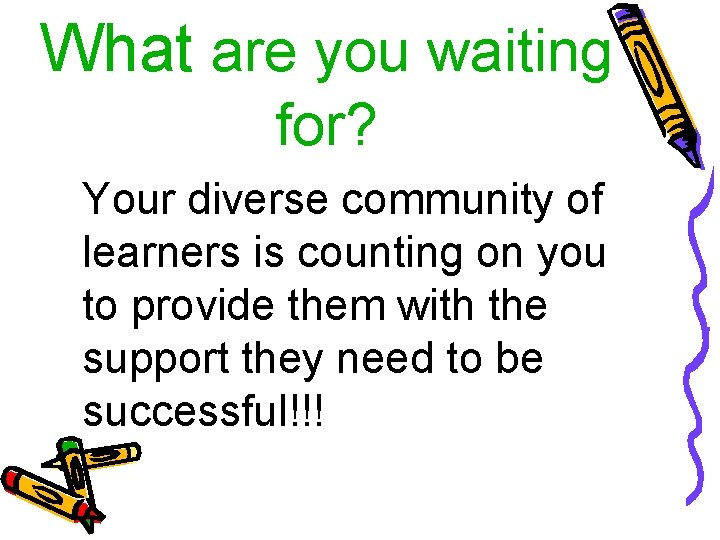 What are you waiting for?

Your diverse community of learners is counting on you to provide them with the support they need to be successful!!!